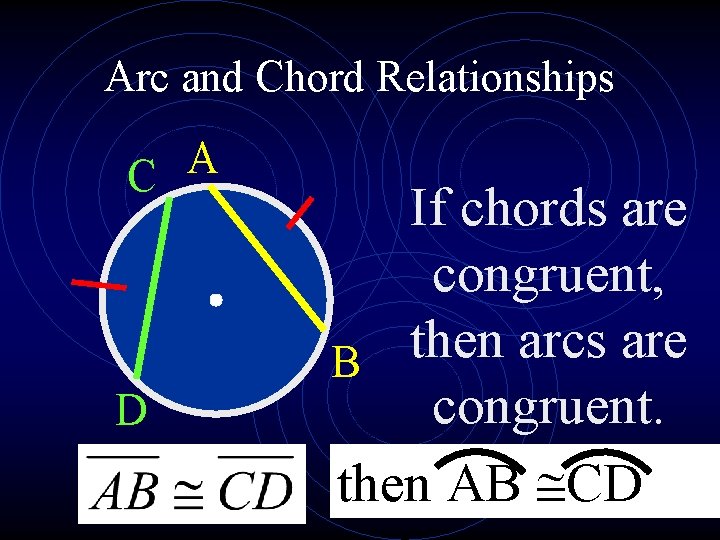 Arc and Chord Relationships

C A

B

D

If chords are congruent, then arcs are congruent.

$\overline{AB} \cong \overline{CD}$

then $\overset{\frown}{AB} \cong \overset{\frown}{CD}$